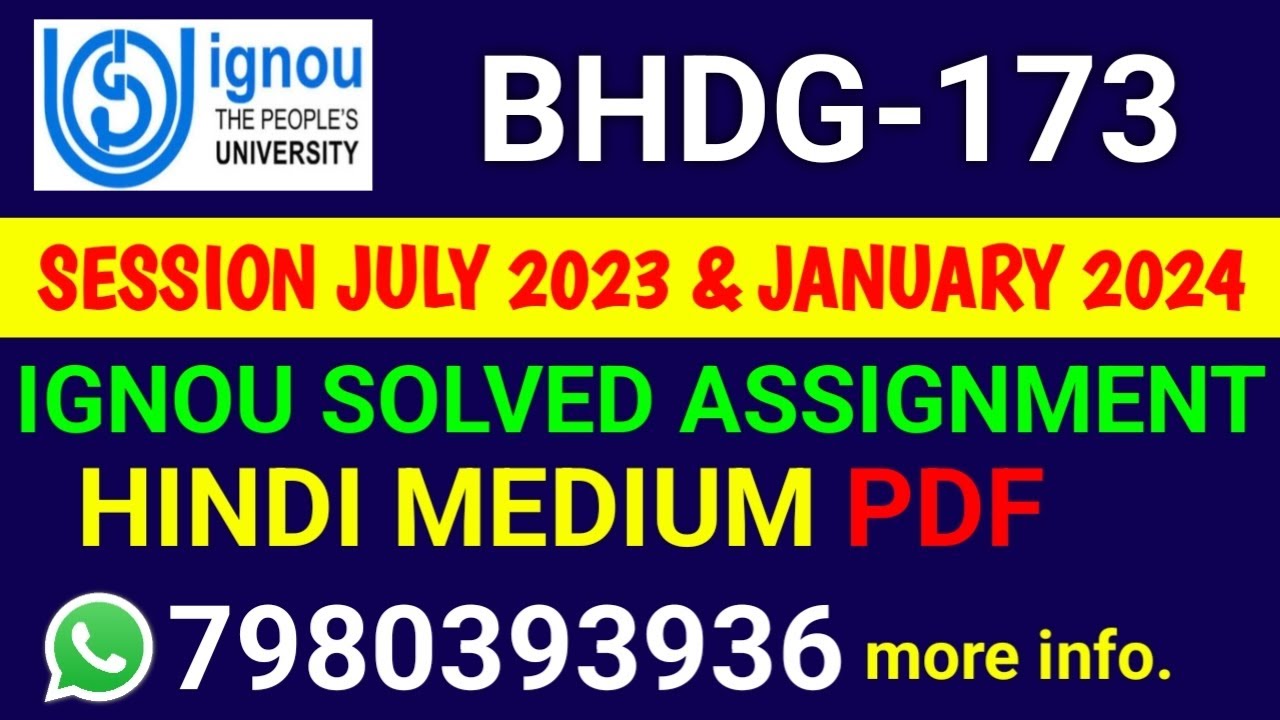 ignou
THE PEOPLE'S
UNIVERSITY

BHDG-173

SESSION JULY 2023 & JANUARY 2024

IGNOU SOLVED ASSIGNMENT
HINDI MEDIUM PDF

7980393936 more info.